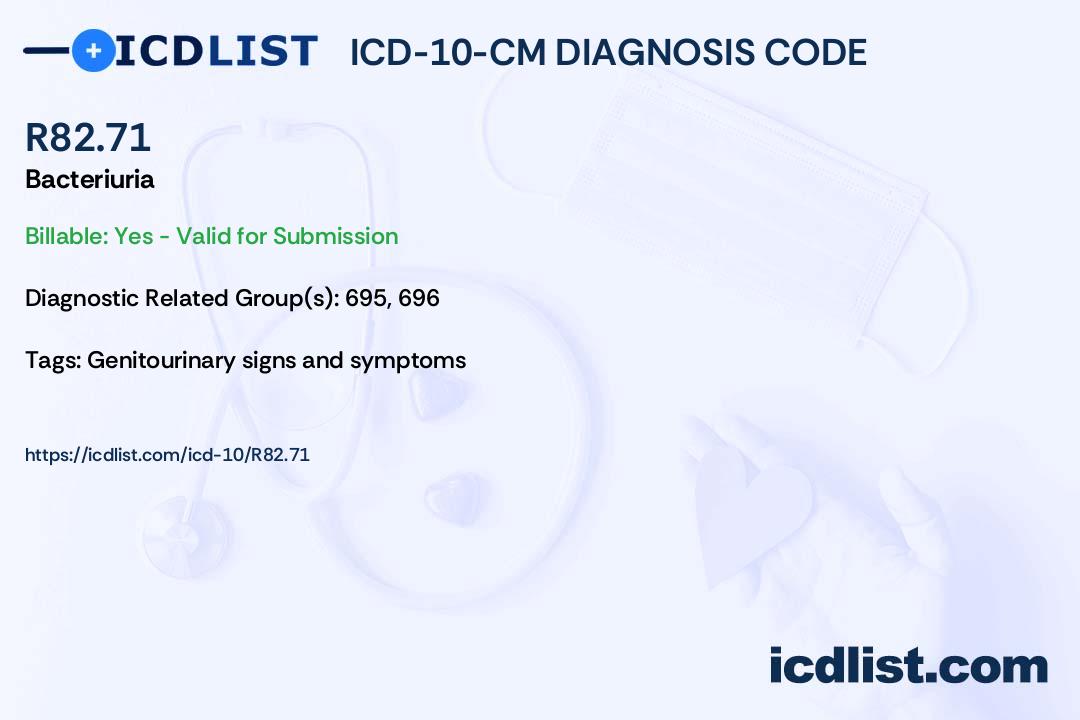 ICDLIST ICD-10-CM DIAGNOSIS CODE

R82.71
Bacteriuria

Billable: Yes - Valid for Submission

Diagnostic Related Group(s): 695, 696

Tags: Genitourinary signs and symptoms

https://icdlist.com/icd-10/R82.71

icdlist.com